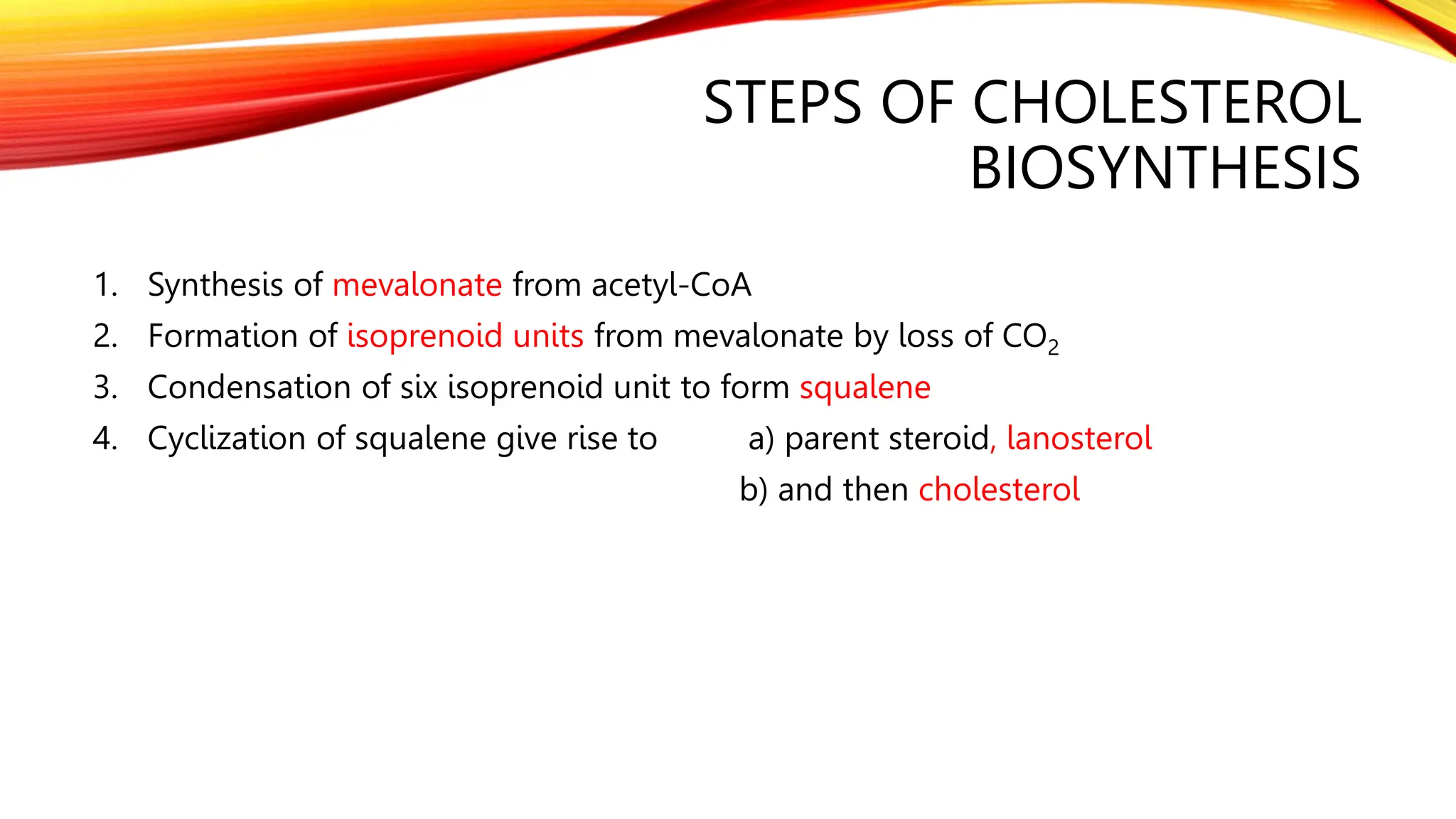 STEPS OF CHOLESTEROL BIOSYNTHESIS

1. Synthesis of mevalonate from acetyl-CoA
2. Formation of isoprenoid units from mevalonate by loss of $CO_2$
3. Condensation of six isoprenoid unit to form squalene
4. Cyclization of squalene give rise to a) parent steroid, lanosterol
b) and then cholesterol